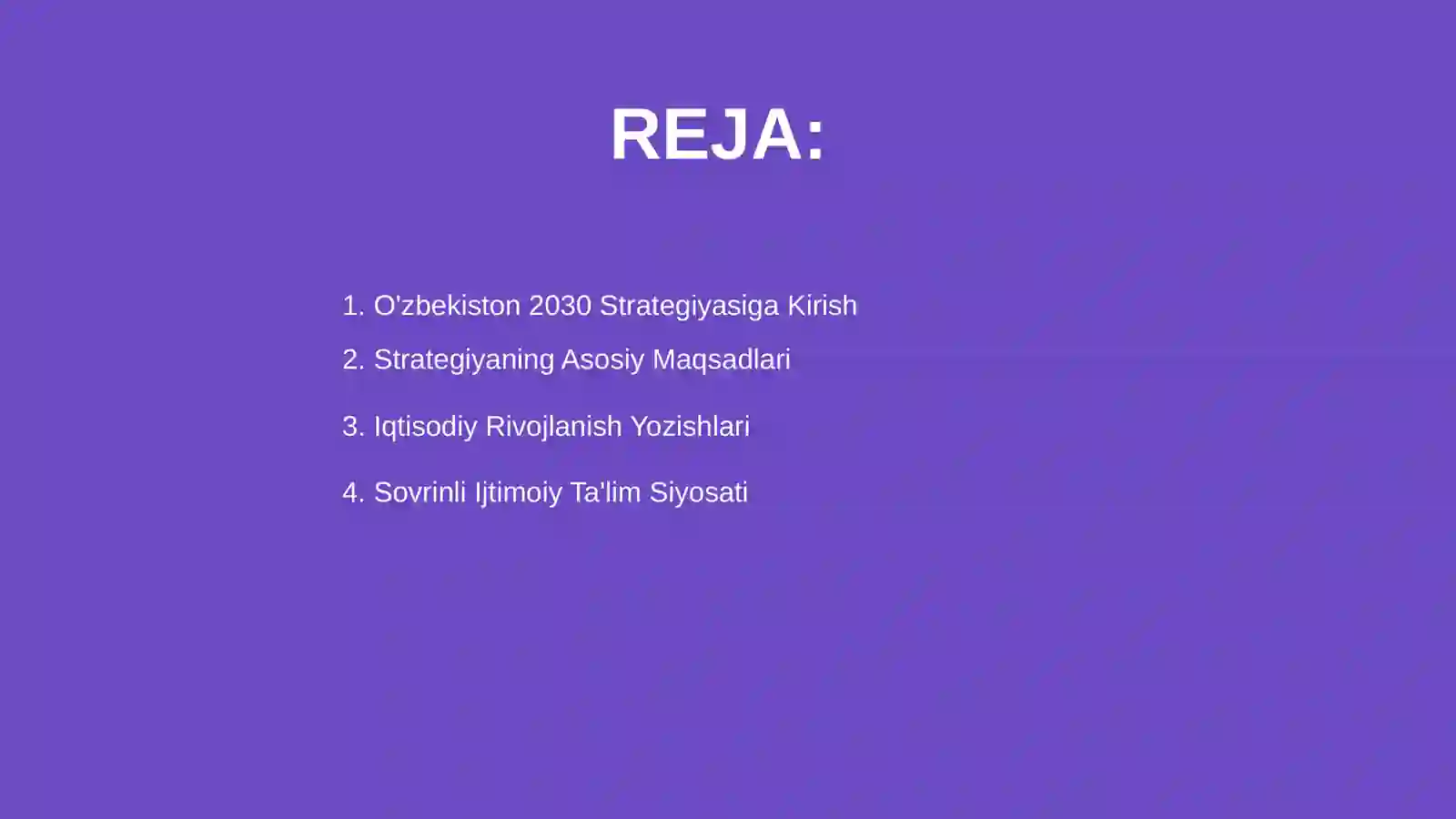 REJA:

1. O'zbekiston 2030 Strategiyasiga Kirish

2. Strategiyaning Asosiy Maqsadlari

3. Iqtisodiy Rivojlanish Yozishlari

4. Sovrinli Ijtimoiy Ta'lim Siyosati